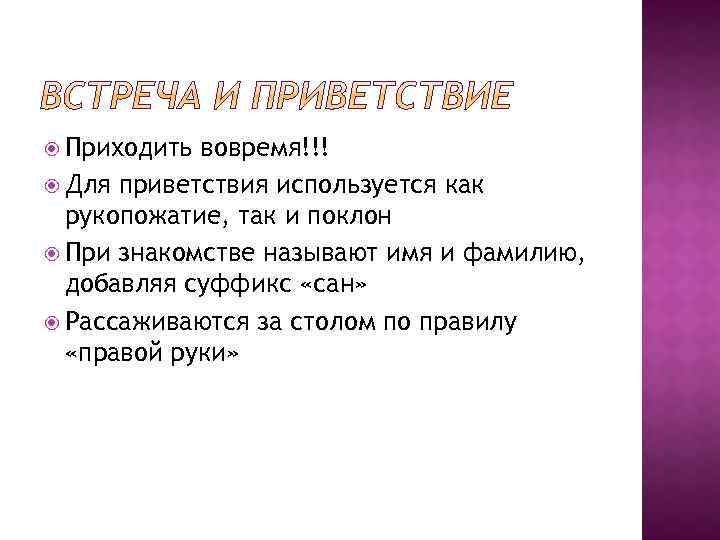 ВСТРЕЧА И ПРИВЕТСТВИЕ

Приходить вовремя!!!

Для приветствия используется как рукопожатие, так и поклон

При знакомстве называют имя и фамилию, добавляя суффикс «сан»

Рассаживаются за столом по правилу «правой руки»